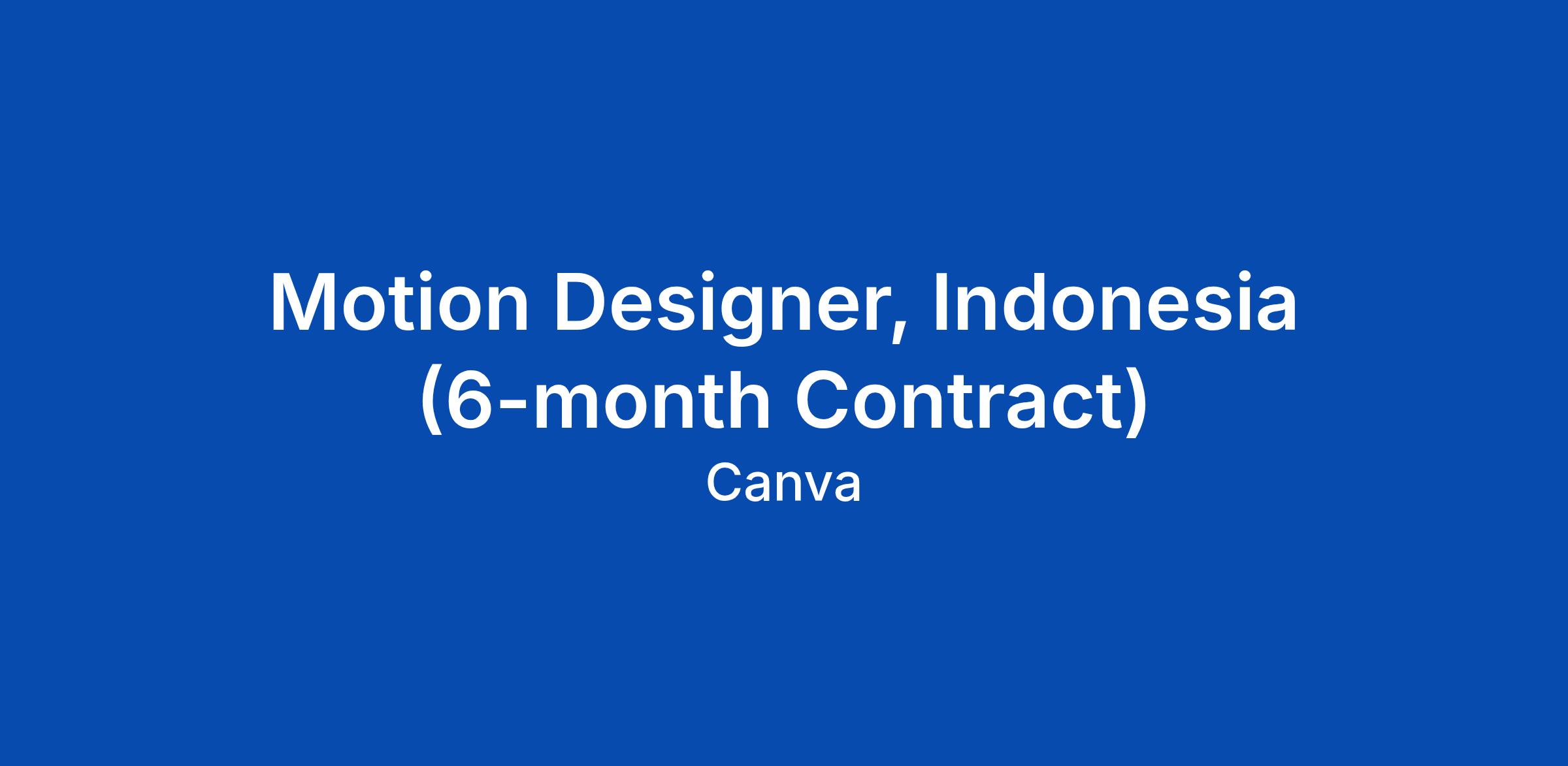 Motion Designer, Indonesia (6-month Contract)

Canva